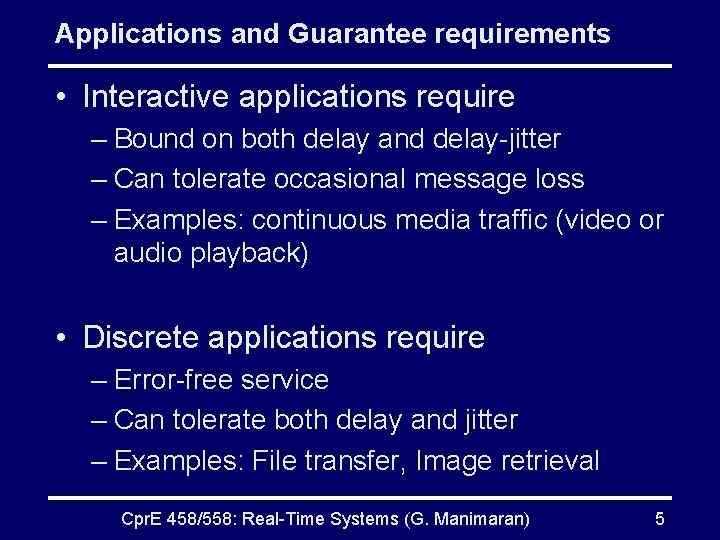 Applications and Guarantee requirements

• Interactive applications require
– Bound on both delay and delay-jitter
– Can tolerate occasional message loss
– Examples: continuous media traffic (video or audio playback)

• Discrete applications require
– Error-free service
– Can tolerate both delay and jitter
– Examples: File transfer, Image retrieval

CprE 458/558: Real-Time Systems (G. Manimaran) 5